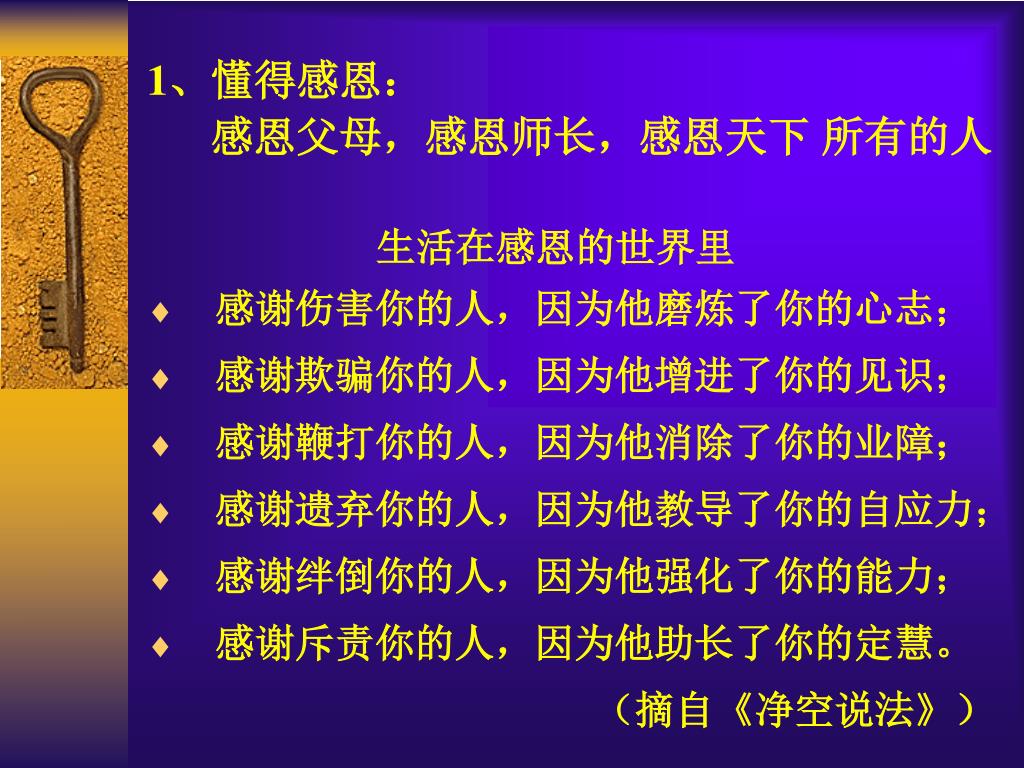 1、懂得感恩：
感恩父母，感恩师长，感恩天下 所有的人

生活在感恩的世界里

♦ 感谢伤害你的人，因为他磨炼了你的心志；
♦ 感谢欺骗你的人，因为他增进了你的见识；
♦ 感谢鞭打你的人，因为他消除了你的业障；
♦ 感谢遗弃你的人，因为他教导了你的自应力；
♦ 感谢绊倒你的人，因为他强化了你的能力；
♦ 感谢斥责你的人，因为他助长了你的定慧。

（摘自《净空说法》）